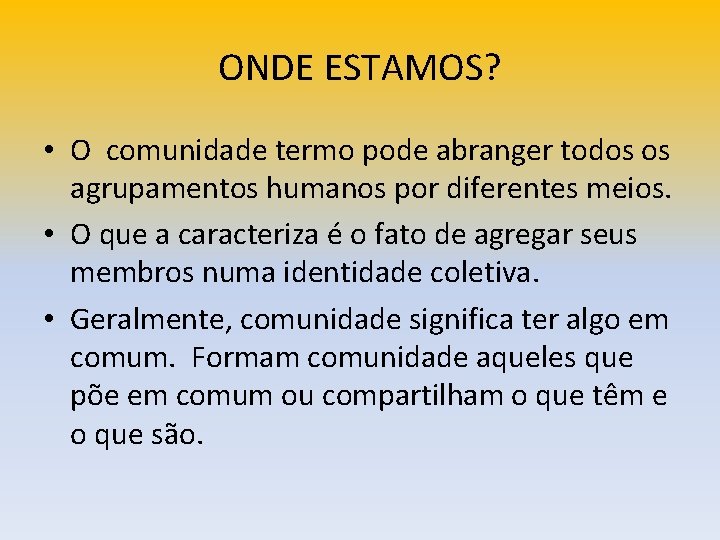 ONDE ESTAMOS?

• O comunidade termo pode abranger todos os agrupamentos humanos por diferentes meios.

• O que a caracteriza é o fato de agregar seus membros numa identidade coletiva.

• Geralmente, comunidade significa ter algo em comum. Formam comunidade aqueles que põe em comum ou compartilham o que têm e o que são.